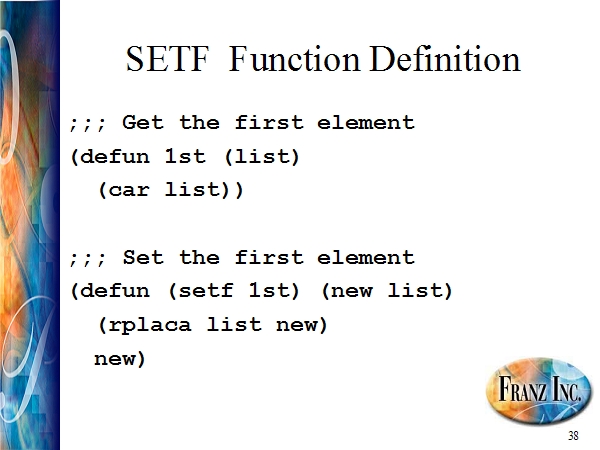 SETF Function Definition

;;; Get the first element
(defun 1st (list)
  (car list))

;;; Set the first element
(defun (setf 1st) (new list)
  (rplaca list new)
  new)

FRANZ INC.

38